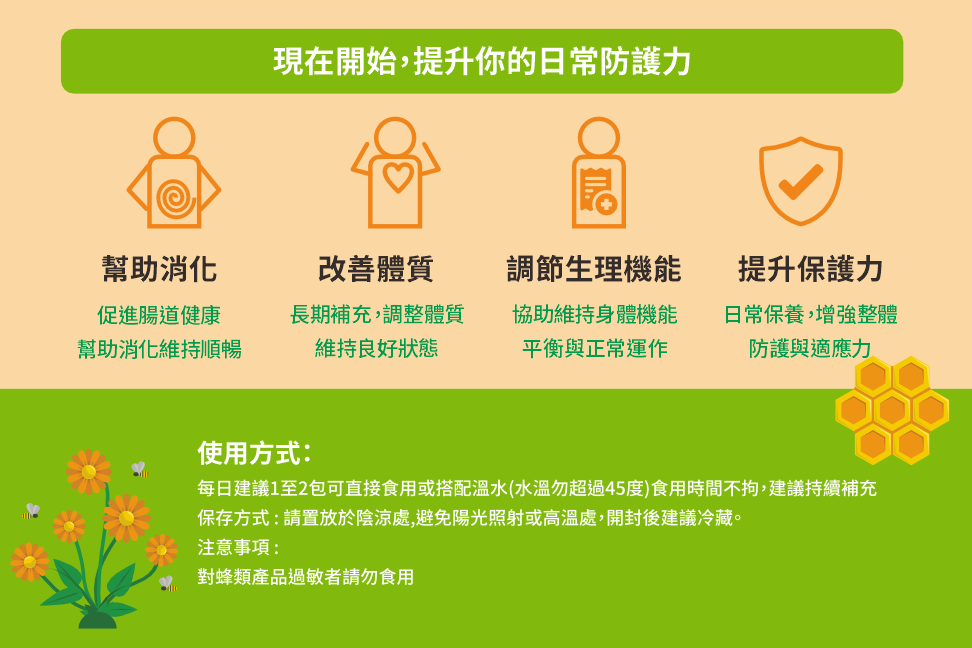 現在開始，提升你的日常防護力

幫助消化
促進腸道健康
幫助消化維持順暢

改善體質
長期補充，調整體質
維持良好狀態

調節生理機能
協助維持身體機能
平衡與正常運作

提升保護力
日常保養，增強整體
防護與適應力

使用方式：
每日建議1至2包可直接食用或搭配溫水(水溫勿超過45度)食用時間不拘，建議持續補充
保存方式：請置放於陰涼處,避免陽光照射或高溫處，開封後建議冷藏。
注意事項：
對蜂類產品過敏者請勿食用